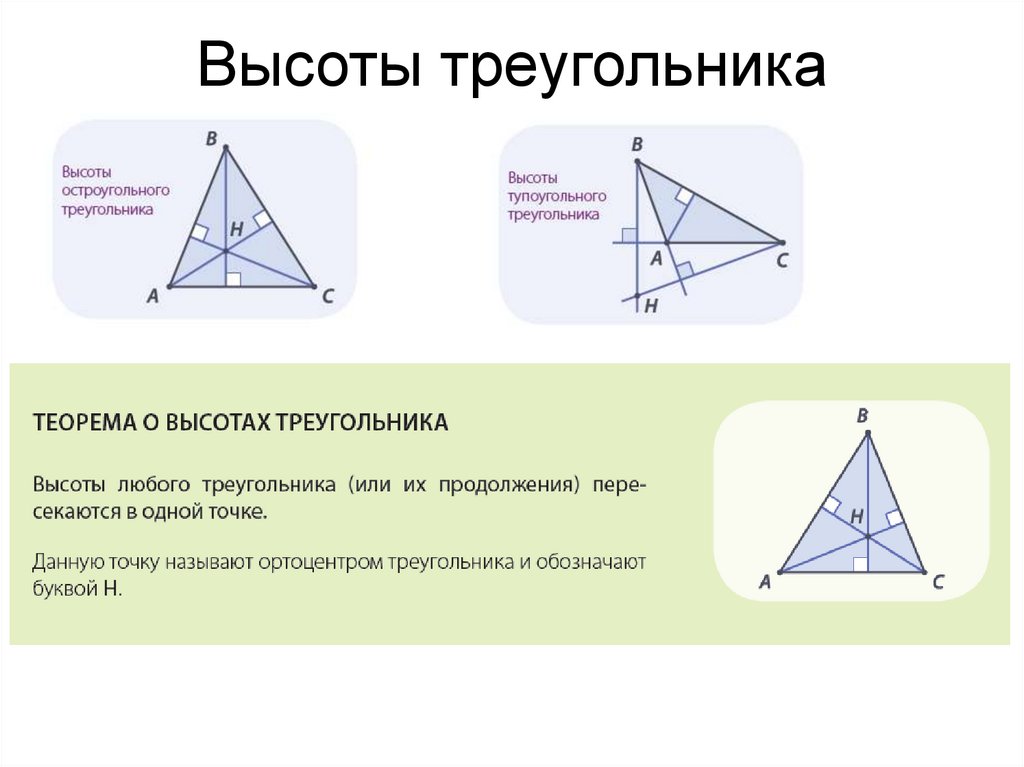 Высоты треугольника

Высоты остроугольного треугольника

B
H
A
C

Высоты тупоугольного треугольника

B
A
C
H

ТЕОРЕМА О ВЫСОТАХ ТРЕУГОЛЬНИКА

Высоты любого треугольника (или их продолжения) пересекаются в одной точке.

Данную точку называют ортоцентром треугольника и обозначают буквой H.

B
H
A
C